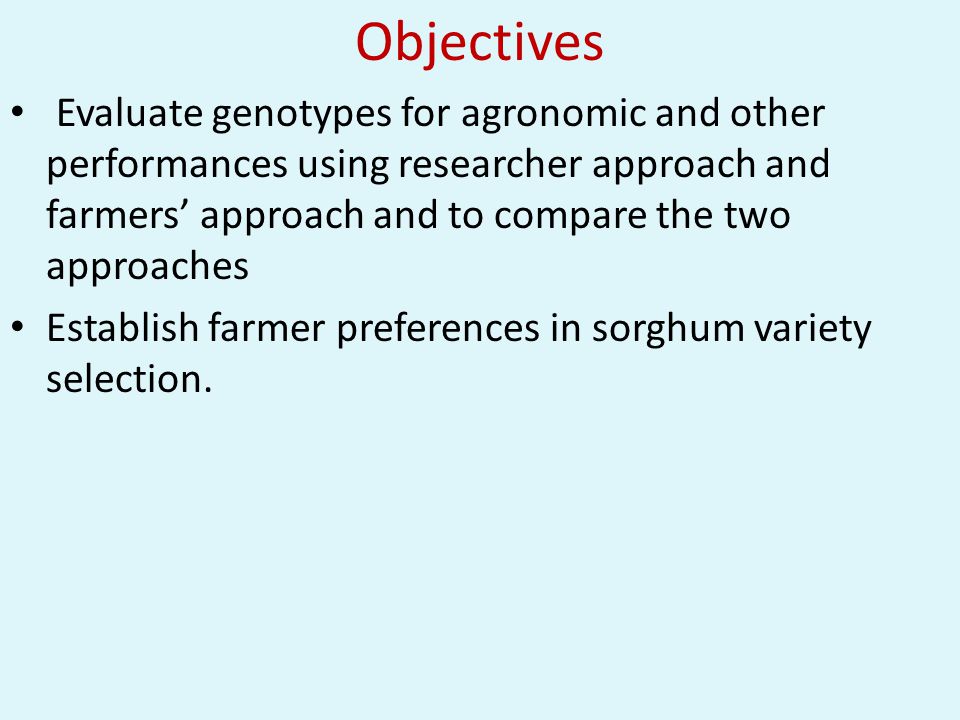 Objectives

• Evaluate genotypes for agronomic and other performances using researcher approach and farmers’ approach and to compare the two approaches

• Establish farmer preferences in sorghum variety selection.